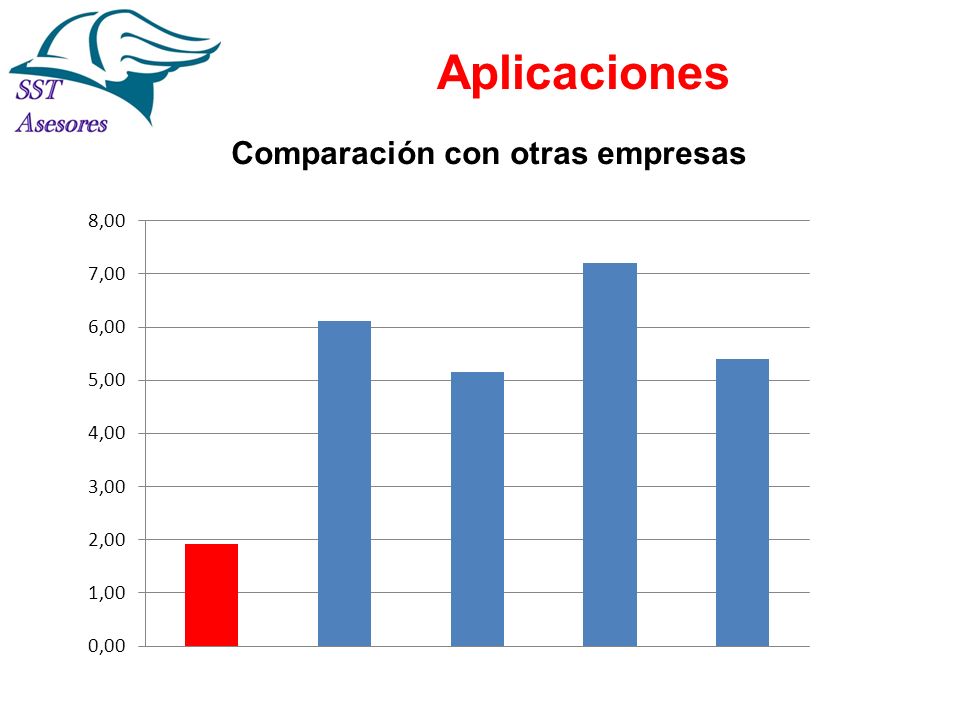 SST
Asesores

Aplicaciones

Comparación con otras empresas

8,00
7,00
6,00
5,00
4,00
3,00
2,00
1,00
0,00